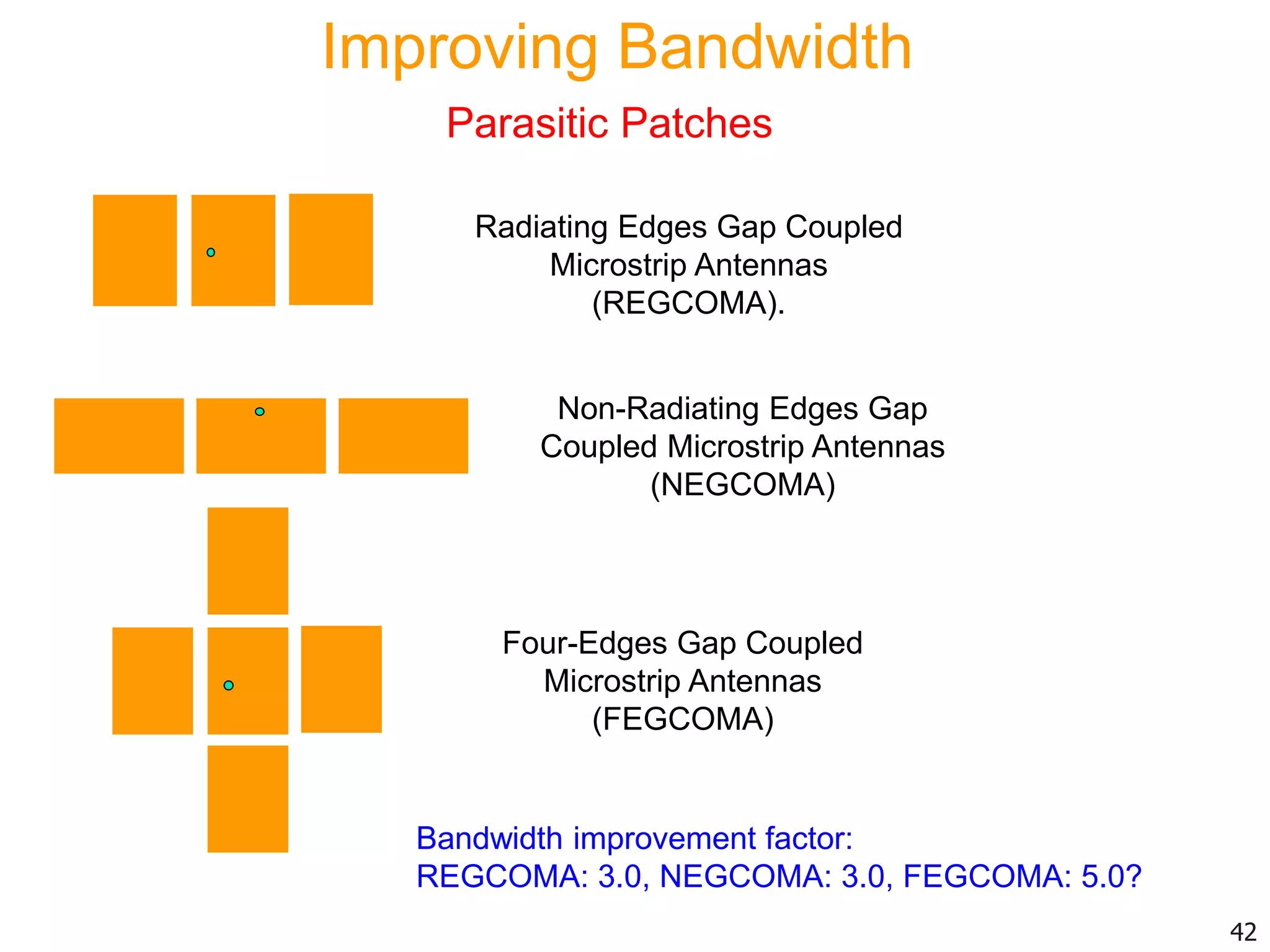 Improving Bandwidth

Parasitic Patches

Radiating Edges Gap Coupled Microstrip Antennas (REGCOMA).

Non-Radiating Edges Gap Coupled Microstrip Antennas (NEGCOMA)

Four-Edges Gap Coupled Microstrip Antennas (FEGCOMA)

Bandwidth improvement factor:
REGCOMA: 3.0, NEGCOMA: 3.0, FEGCOMA: 5.0?

42